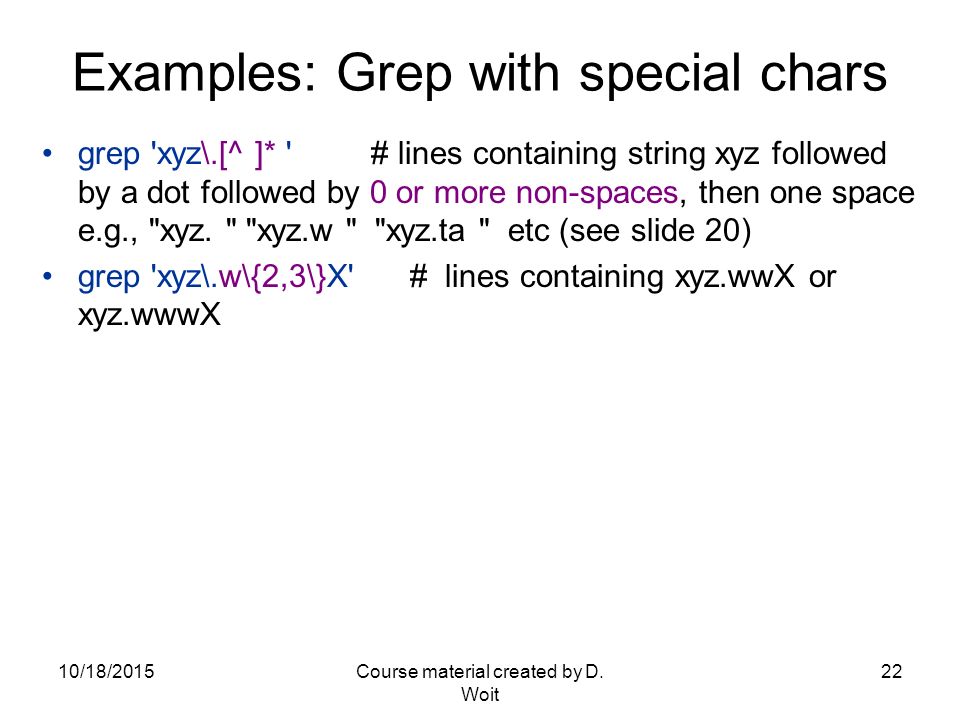 Examples: Grep with special chars

• grep 'xyz\.[^ ]* ' # lines containing string xyz followed by a dot followed by 0 or more non-spaces, then one space e.g., "xyz. " "xyz.w " "xyz.ta " etc (see slide 20)

• grep 'xyz\.w\{2,3\}X' # lines containing xyz.wwX or xyz.wwwX

10/18/2015

Course material created by D. Woit

22